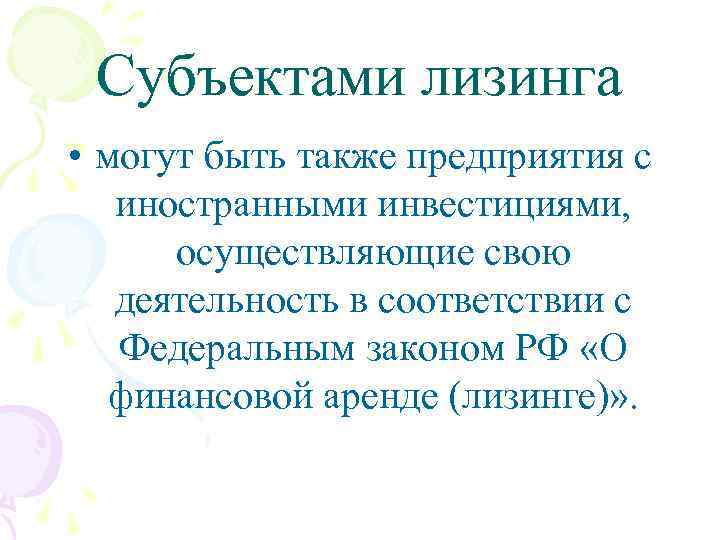 Субъектами лизинга

• могут быть также предприятия с иностранными инвестициями, осуществляющие свою деятельность в соответствии с Федеральным законом РФ «О финансовой аренде (лизинге)».